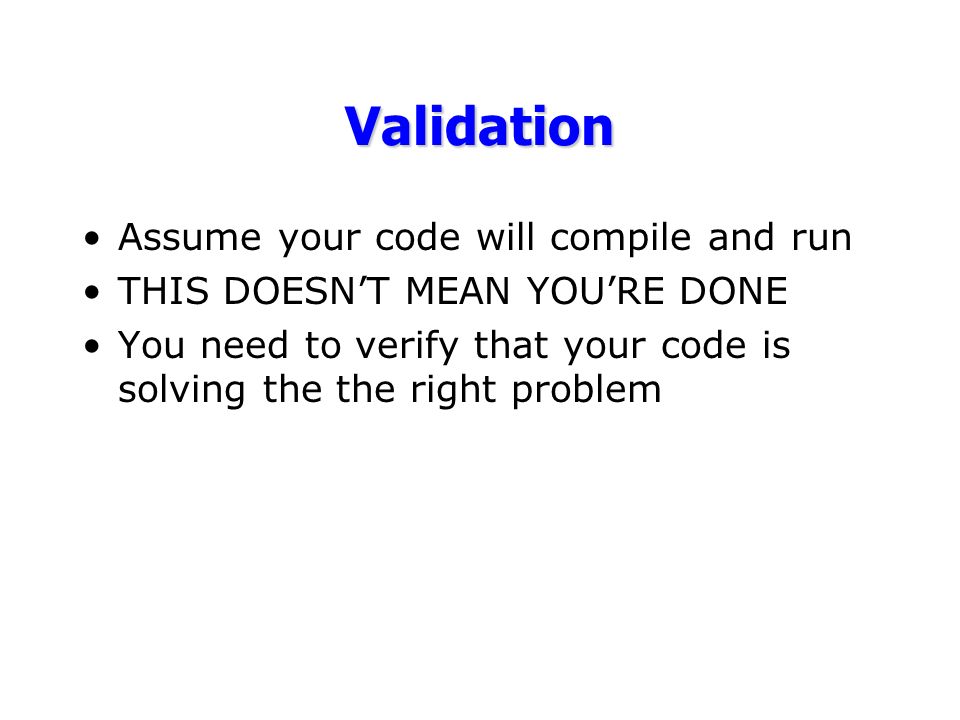 Validation

• Assume your code will compile and run
• THIS DOESN’T MEAN YOU’RE DONE
• You need to verify that your code is solving the the right problem